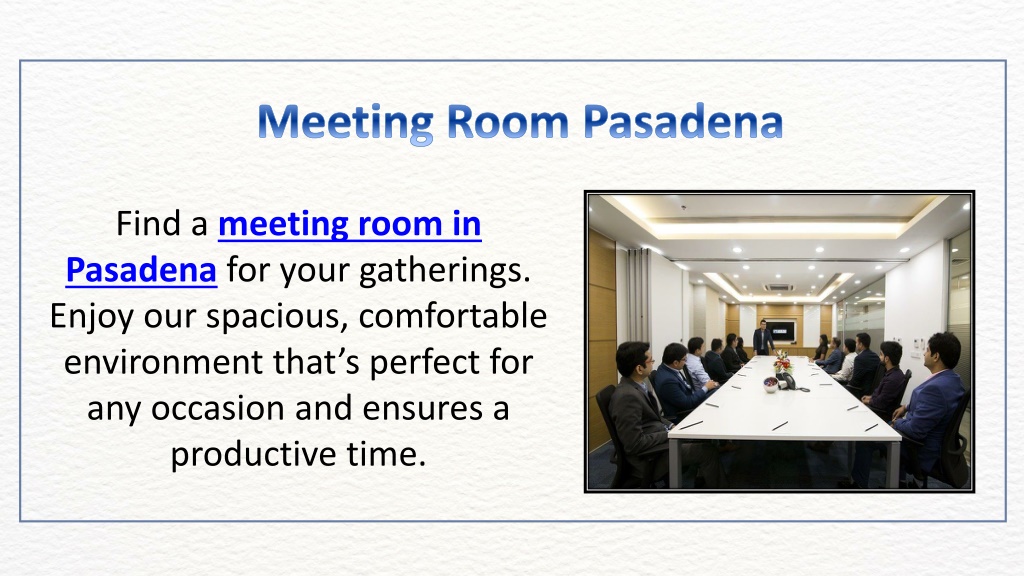 Meeting Room Pasadena

Find a meeting room in Pasadena for your gatherings. Enjoy our spacious, comfortable environment that’s perfect for any occasion and ensures a productive time.